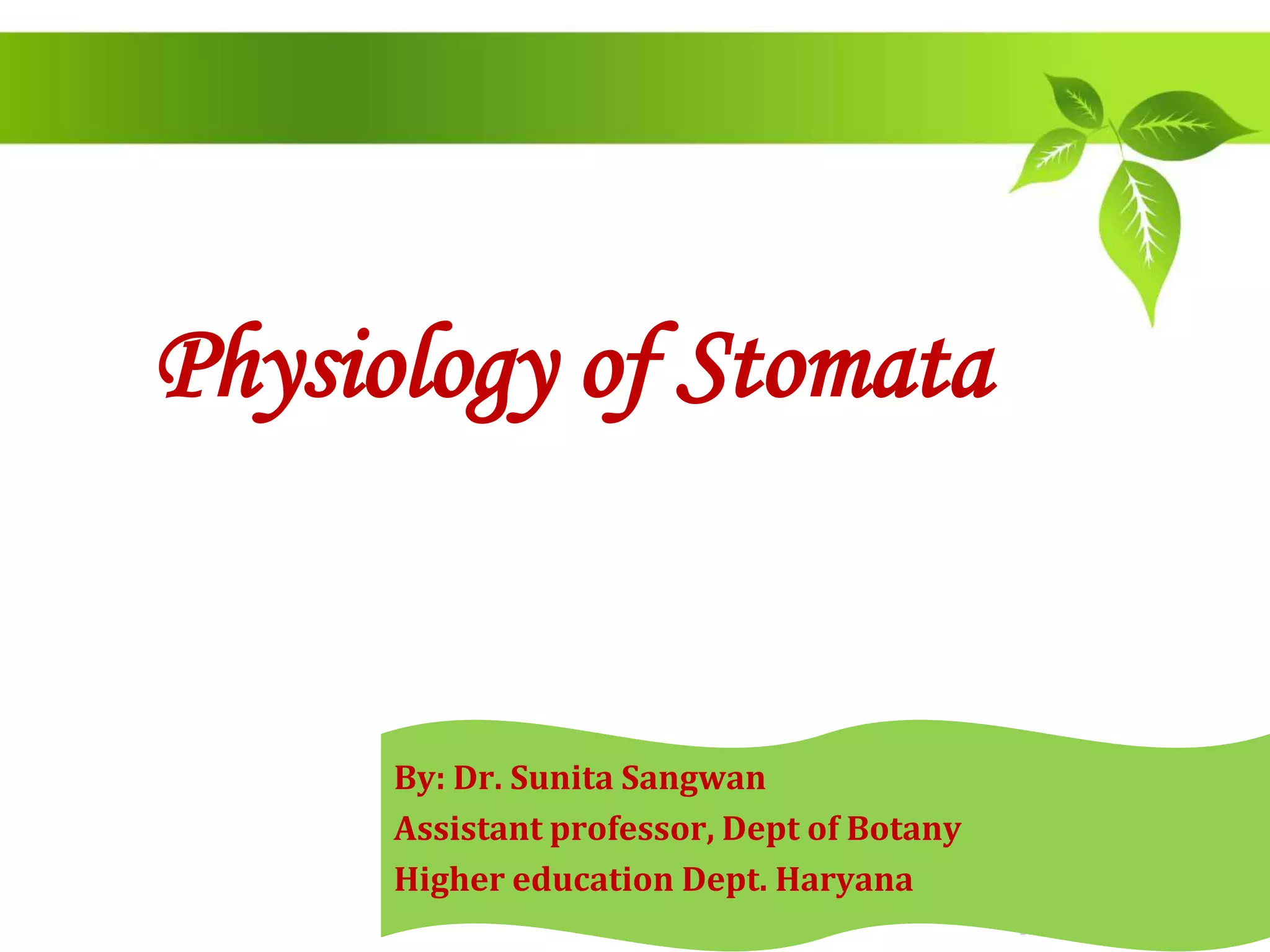 Physiology of Stomata

By: Dr. Sunita Sangwan
Assistant professor, Dept of Botany
Higher education Dept. Haryana